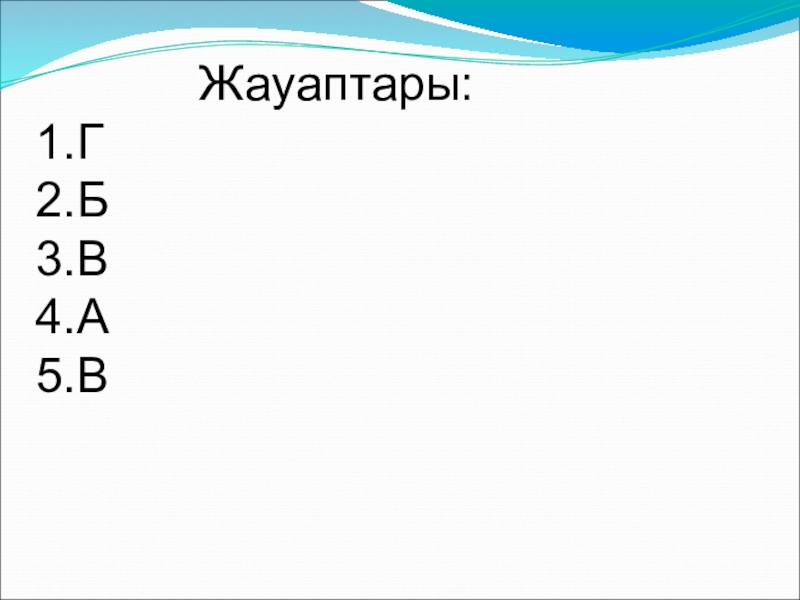 Жауаптары:
1.Г
2.Б
3.В
4.А
5.В